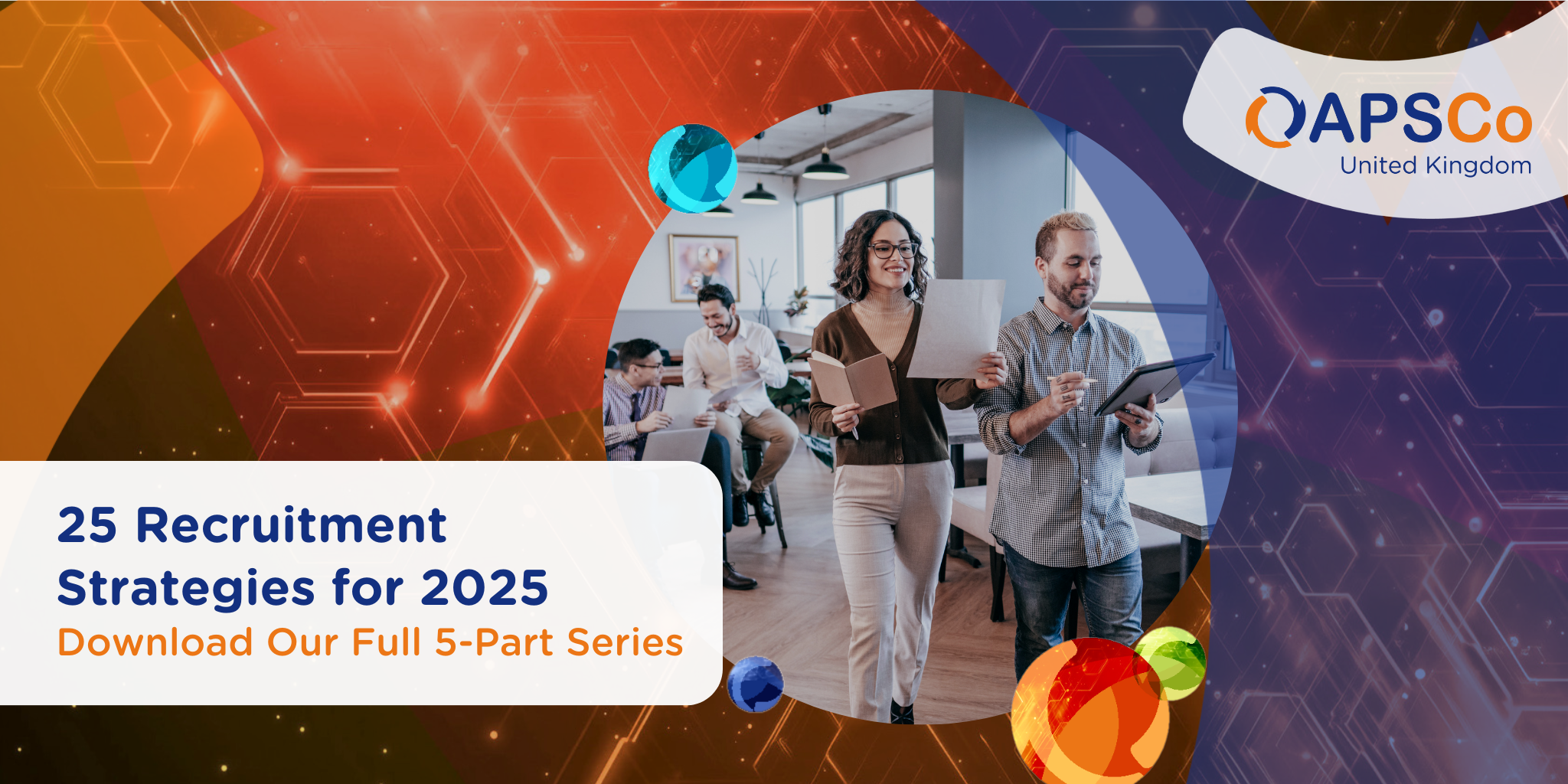 APSCo
United Kingdom

25 Recruitment Strategies for 2025
Download Our Full 5-Part Series